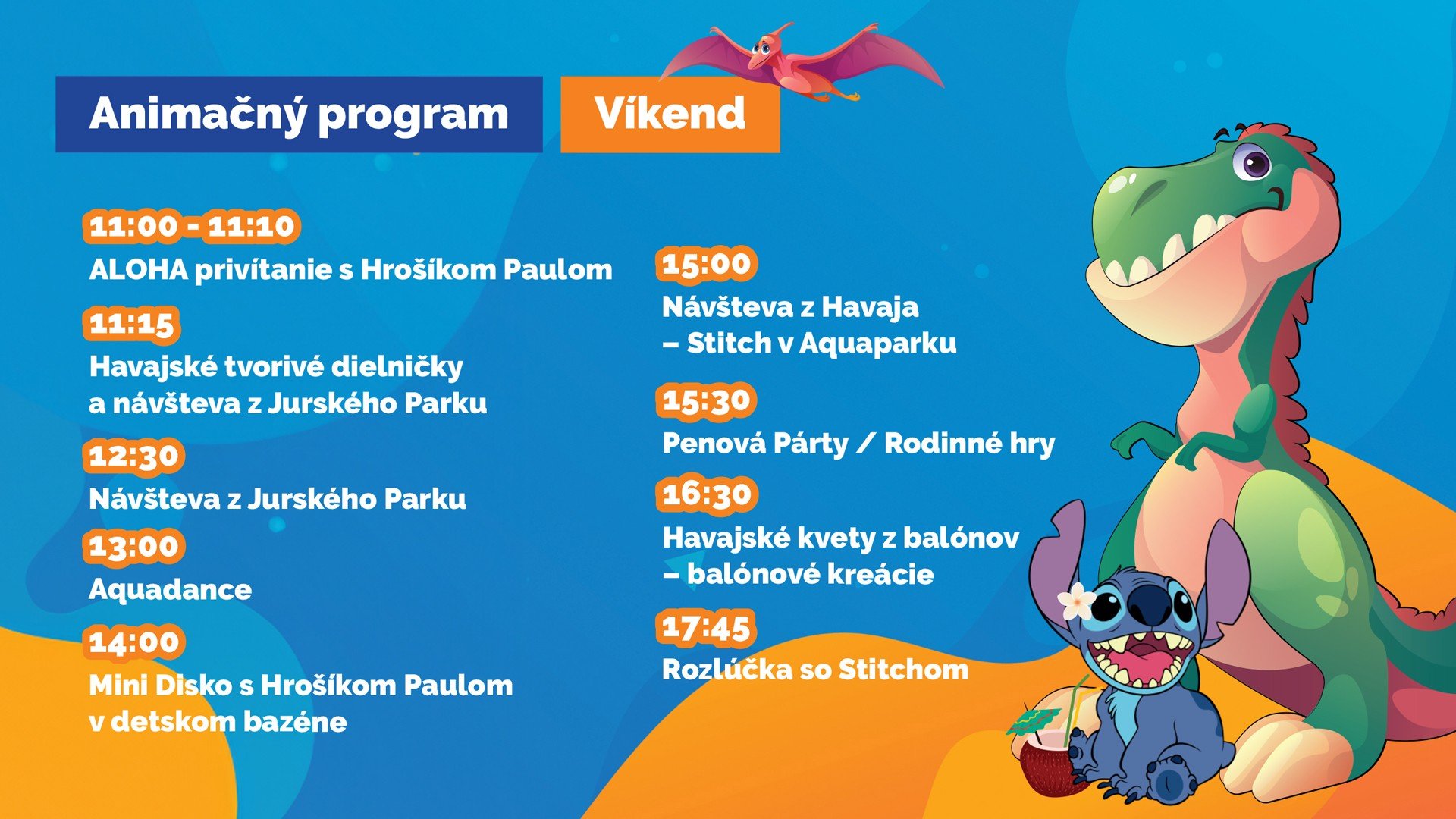 Animačný program

Víkend

11:00 - 11:10
ALOHA privítanie s Hrošíkom Paulom

11:15
Havajské tvorivé dielničky a návšteva z Jurského Parku

12:30
Návšteva z Jurského Parku

13:00
Aquadance

14:00
Mini Disko s Hrošíkom Paulom v detskom bazéne

15:00
Návšteva z Havaja – Stitch v Aquaparku

15:30
Penová Párty / Rodinné hry

16:30
Havajské kvety z balónov – balónové kreácie

17:45
Rozlúčka so Stitchom